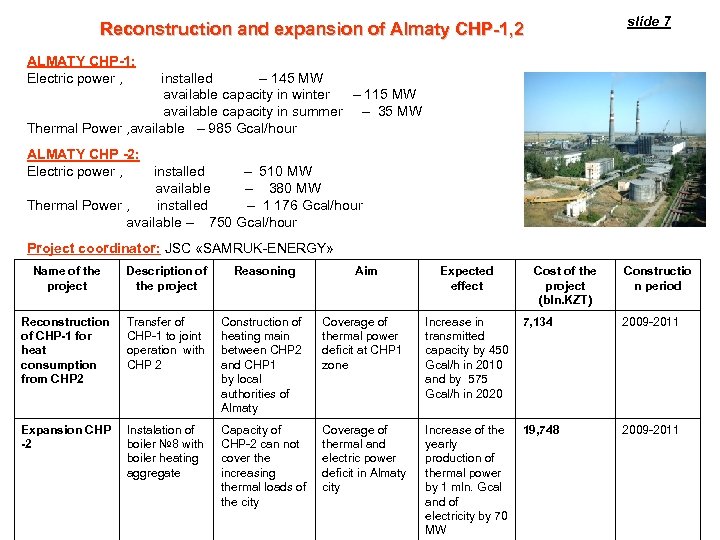 Reconstruction and expansion of Almaty CHP-1,2

slide 7

ALMATY CHP-1:
Electric power , installed – 145 MW
available capacity in winter – 115 MW
available capacity in summer – 35 MW
Thermal Power ,available – 985 Gcal/hour

ALMATY CHP -2:
Electric power , installed – 510 MW
available – 380 MW
Thermal Power , installed – 1 176 Gcal/hour
available – 750 Gcal/hour

Project coordinator: JSC «SAMRUK-ENERGY»

| Name of the project | Description of the project | Reasoning | Aim | Expected effect | Cost of the project (bln.KZT) | Construction period |
|---|---|---|---|---|---|---|
| Reconstruction of CHP-1 for heat consumption from CHP2 | Transfer of CHP-1 to joint operation with CHP 2 | Construction of heating main between CHP2 and CHP1 by local authorities of Almaty | Coverage of thermal power deficit at CHP1 zone | Increase in transmitted capacity by 450 Gcal/h in 2010 and by 575 Gcal/h in 2020 | 7,134 | 2009-2011 |
| Expansion CHP -2 | Instalation of boiler №8 with boiler heating aggregate | Capacity of CHP-2 can not cover the increasing thermal loads of the city | Coverage of thermal and electric power deficit in Almaty city | Increase of the yearly production of thermal power by 1 mln. Gcal and of electricity by 70 MW | 19,748 | 2009-2011 |